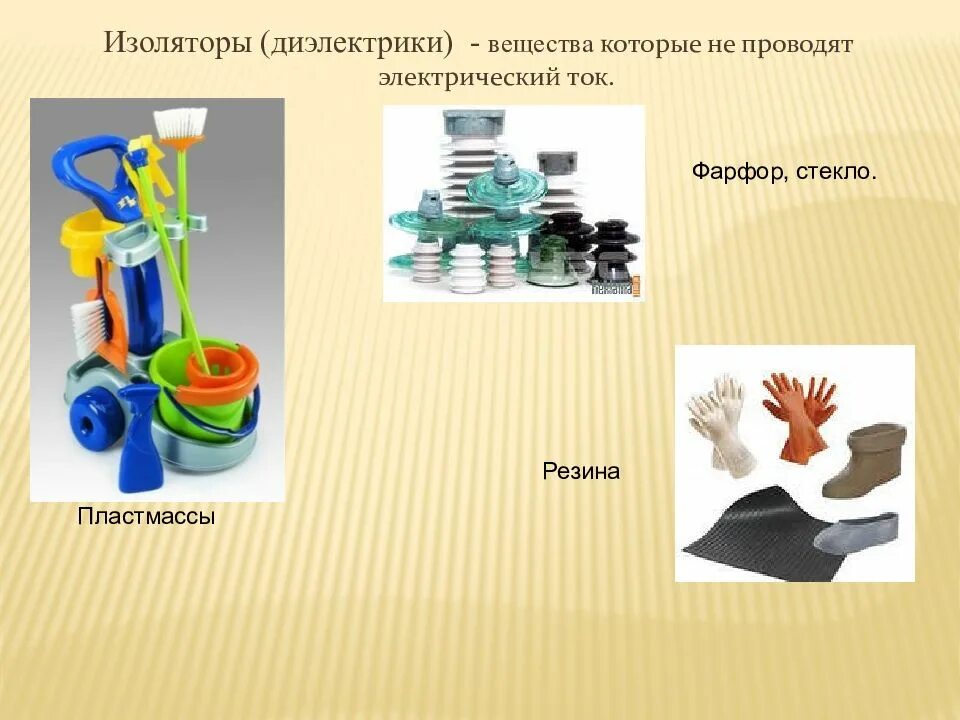 Изоляторы (диэлектрики) - вещества которые не проводят электрический ток.

Фарфор, стекло.

Резина

Пластмассы